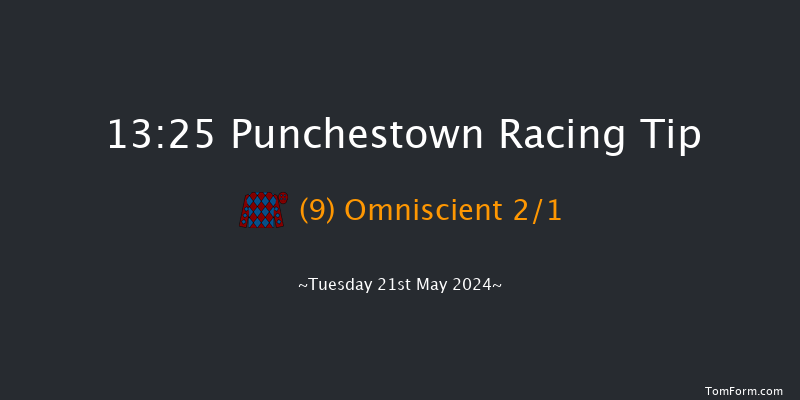 13:25 Punchestown Racing Tip

(9) Omniscient 2/1

~Tuesday 21st May 2024~

TomForm.com